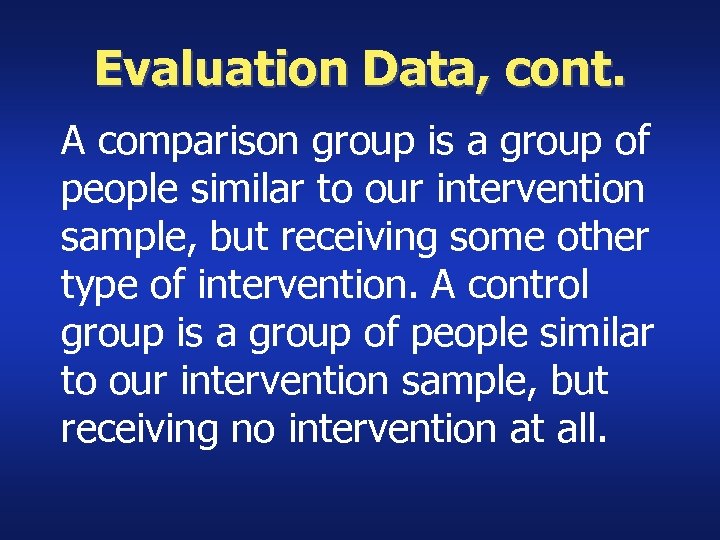 Evaluation Data, cont.

A comparison group is a group of people similar to our intervention sample, but receiving some other type of intervention. A control group is a group of people similar to our intervention sample, but receiving no intervention at all.